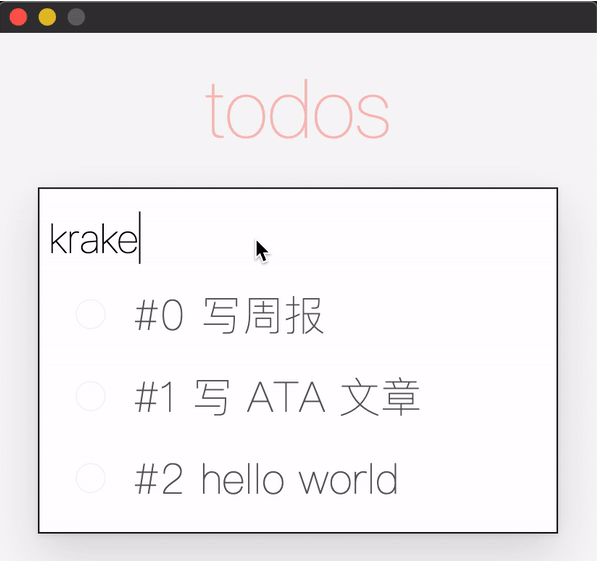 todos

krake

#0 写周报

#1 写 ATA 文章

#2 hello world